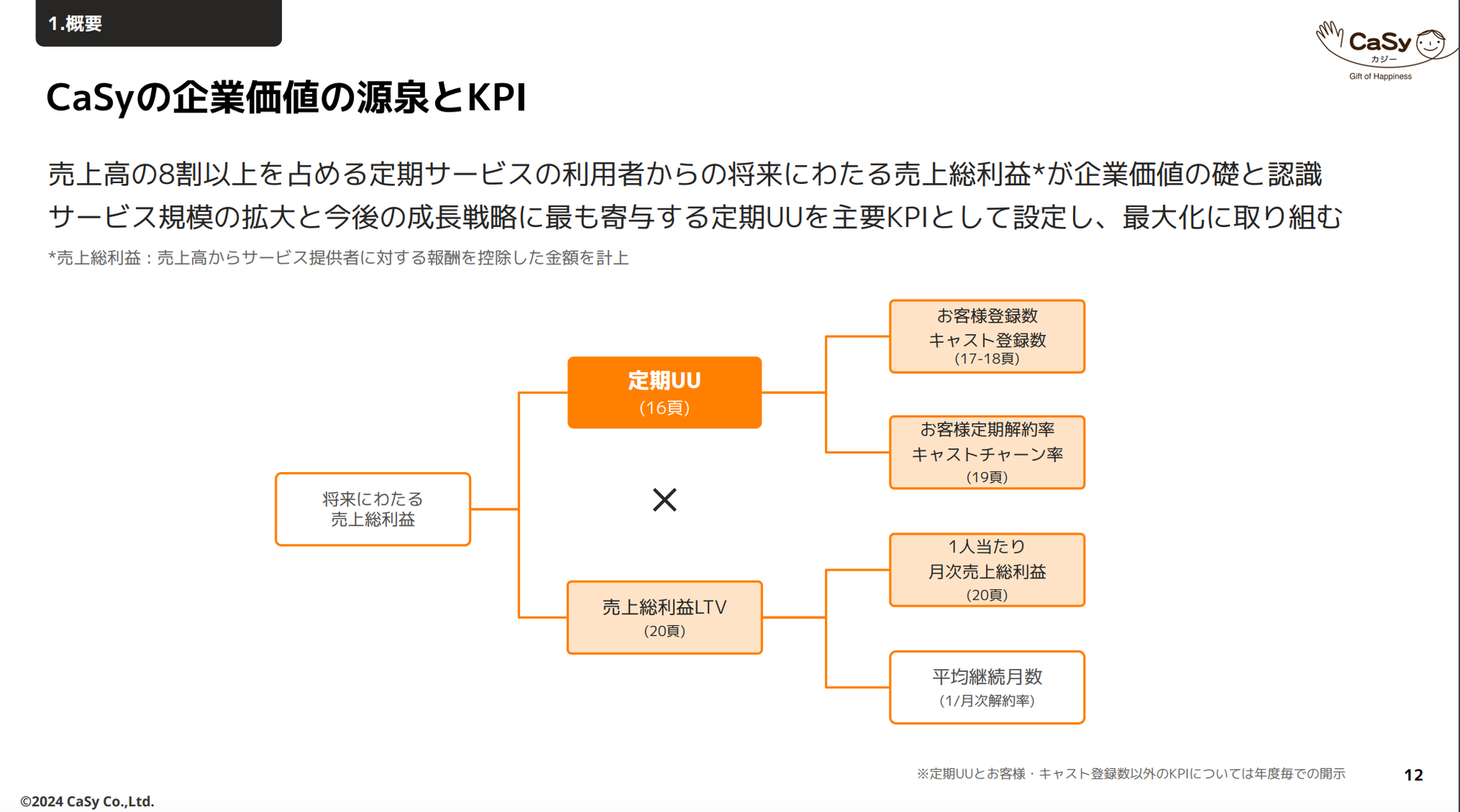 1.概要

CaSy
カジー
Gift of Happiness

CaSyの企業価値の源泉とKPI

売上高の8割以上を占める定期サービスの利用者からの将来にわたる売上総利益*が企業価値の礎と認識
サービス規模の拡大と今後の成長戦略に最も寄与する定期UUを主要KPIとして設定し、最大化に取り組む

*売上総利益：売上高からサービス提供者に対する報酬を控除した金額を計上

将来にわたる
売上総利益

定期UU
（16頁）

×

売上総利益LTV
（20頁）

お客様登録数
キャスト登録数
（17-18頁）

お客様定期解約率
キャストチャーン率
（19頁）

1人当たり
月次売上総利益
（20頁）

平均継続月数
（1/月次解約率）

※定期UUとお客様・キャスト登録数以外のKPIについては年度毎での開示

12

©2024 CaSy Co.,Ltd.